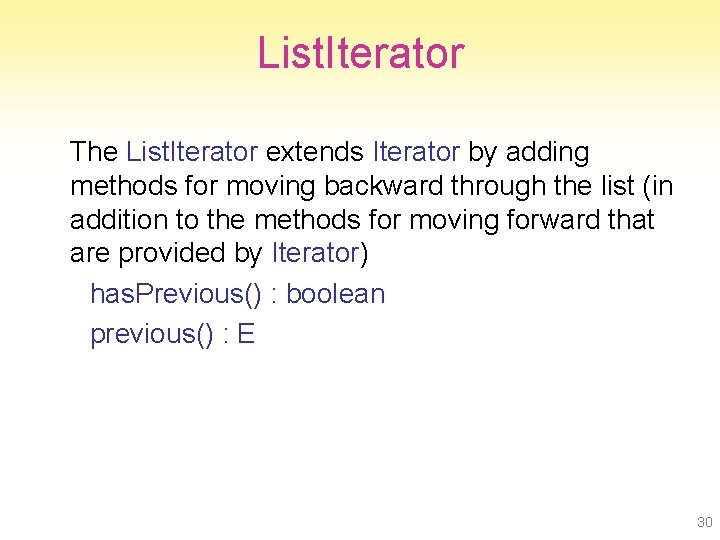 ListIterator

The ListIterator extends Iterator by adding methods for moving backward through the list (in addition to the methods for moving forward that are provided by Iterator)

hasPrevious() : boolean

previous() : E

30